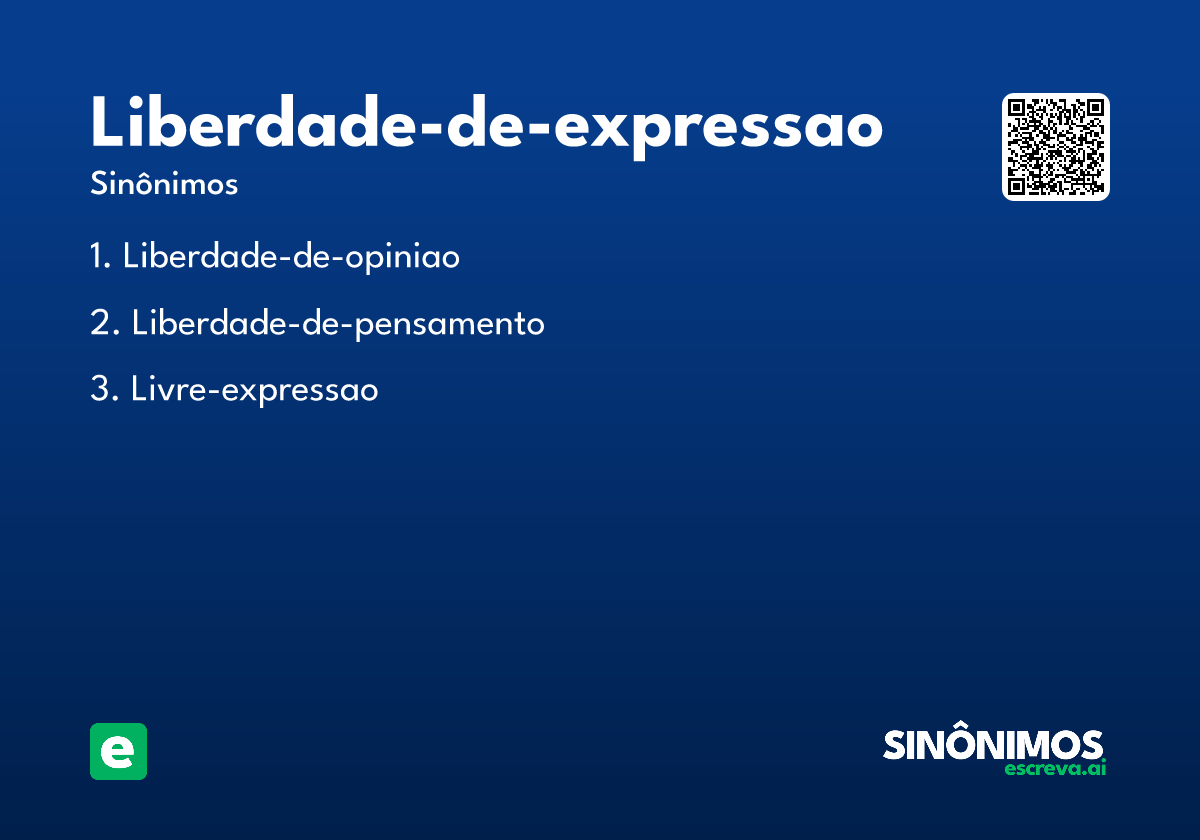 Liberdade-de-expressao

Sinônimos

1. Liberdade-de-opiniao

2. Liberdade-de-pensamento

3. Livre-expressao

e

SINÔNIMOS
escreva.ai